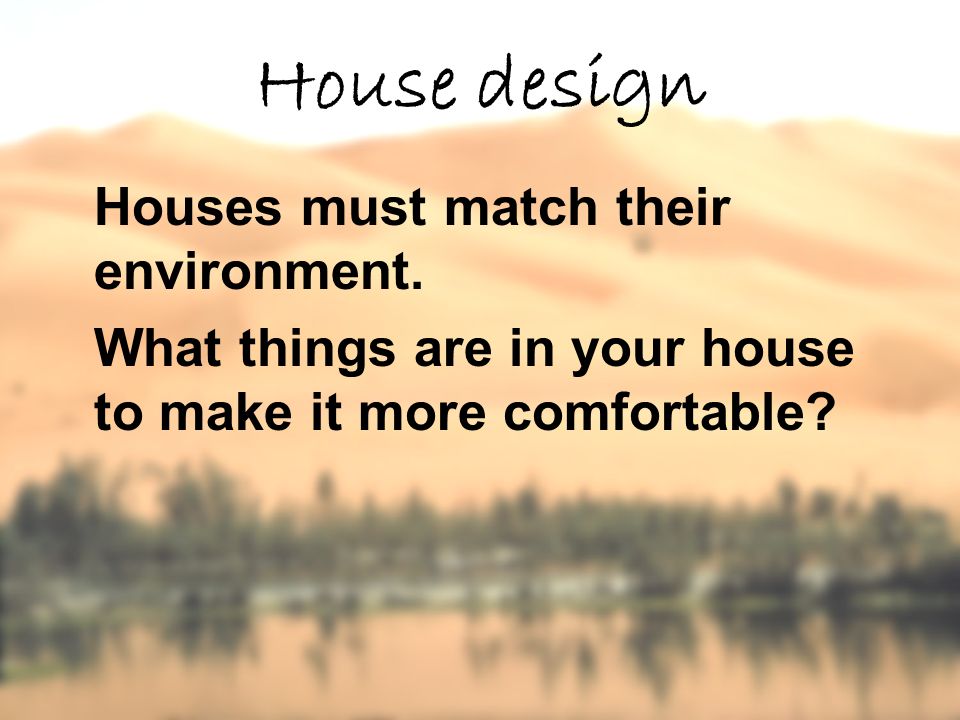 House design

Houses must match their environment.

What things are in your house to make it more comfortable?